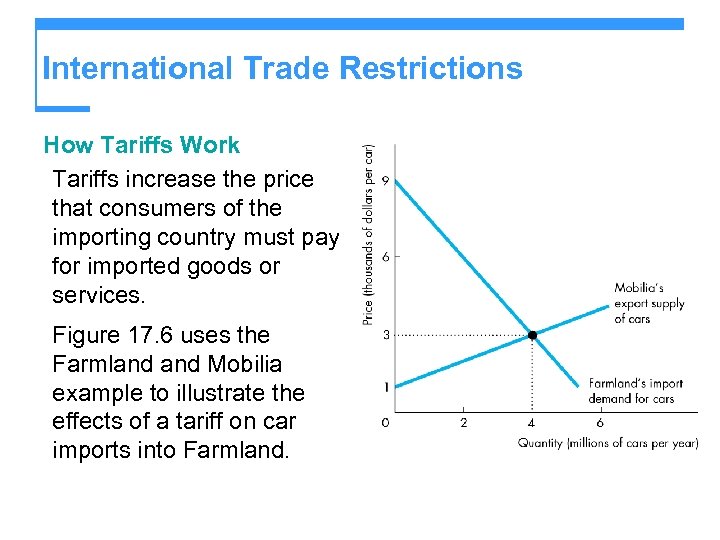 International Trade Restrictions

How Tariffs Work

Tariffs increase the price that consumers of the importing country must pay for imported goods or services.

Figure 17.6 uses the Farmland and Mobilia example to illustrate the effects of a tariff on car imports into Farmland.

Price (thousands of dollars per car)

9

6

3

1

0

2

4

6

Quantity (millions of cars per year)

Mobilia's export supply of cars

Farmland's import demand for cars